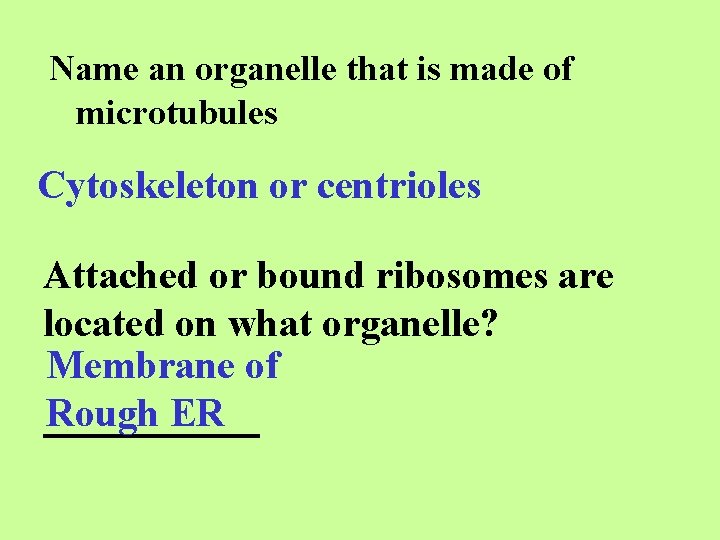 Name an organelle that is made of microtubules

Cytoskeleton or centrioles

Attached or bound ribosomes are located on what organelle?

Membrane of
Rough ER